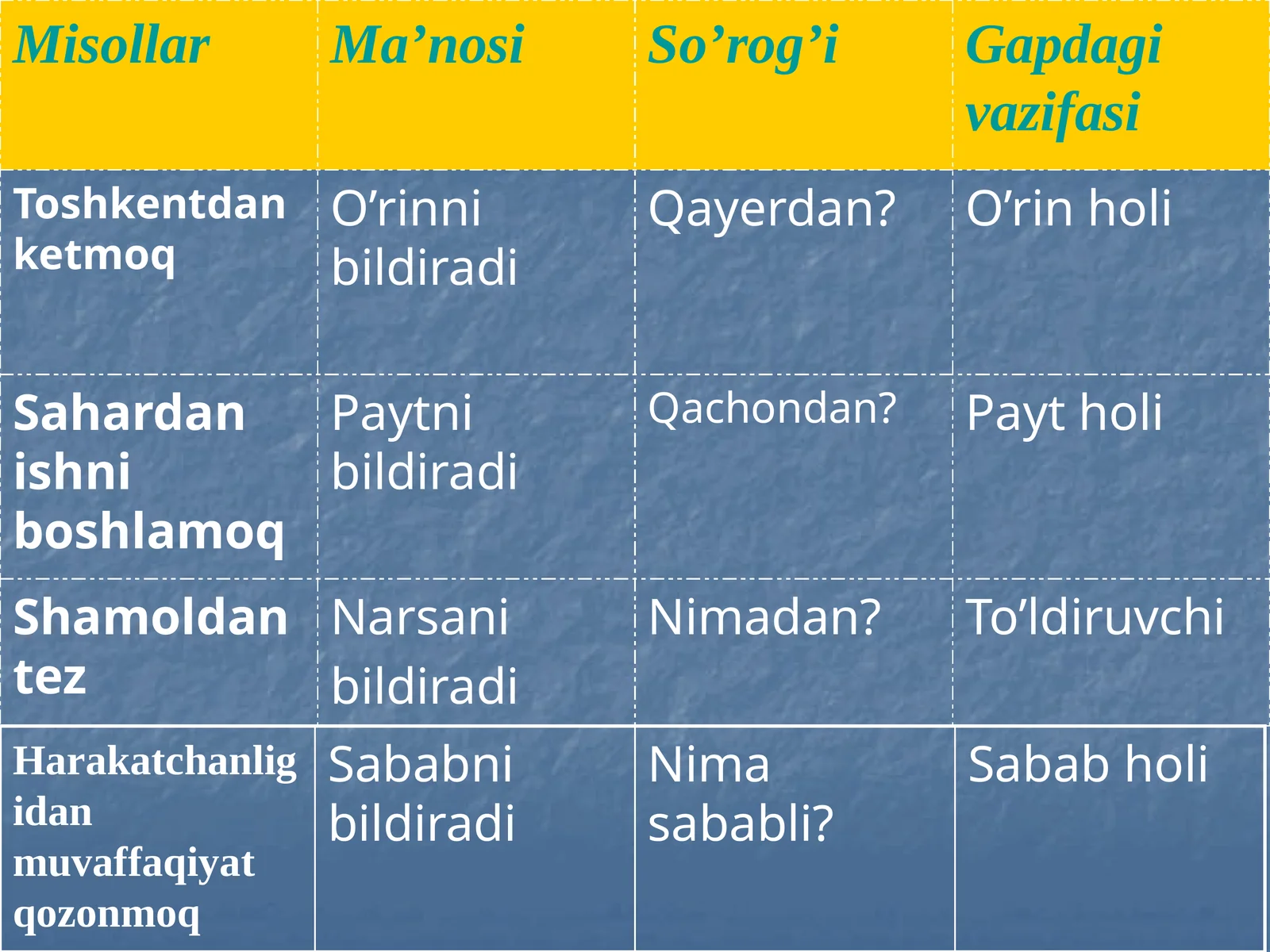 | Misollar | Ma’nosi | So’rog’i | Gapdagi vazifasi |
|---|---|---|---|
| Toshkentdan ketmoq | O’rinni bildiradi | Qayerdan? | O’rin holi |
| Sahardan ishni boshlamoq | Paytni bildiradi | Qachondan? | Payt holi |
| Shamoldan tez | Narsani bildiradi | Nimadan? | To’ldiruvchi |
| Harakatchanligidan muvaffaqiyat qozonmoq | Sababni bildiradi | Nima sababli? | Sabab holi |